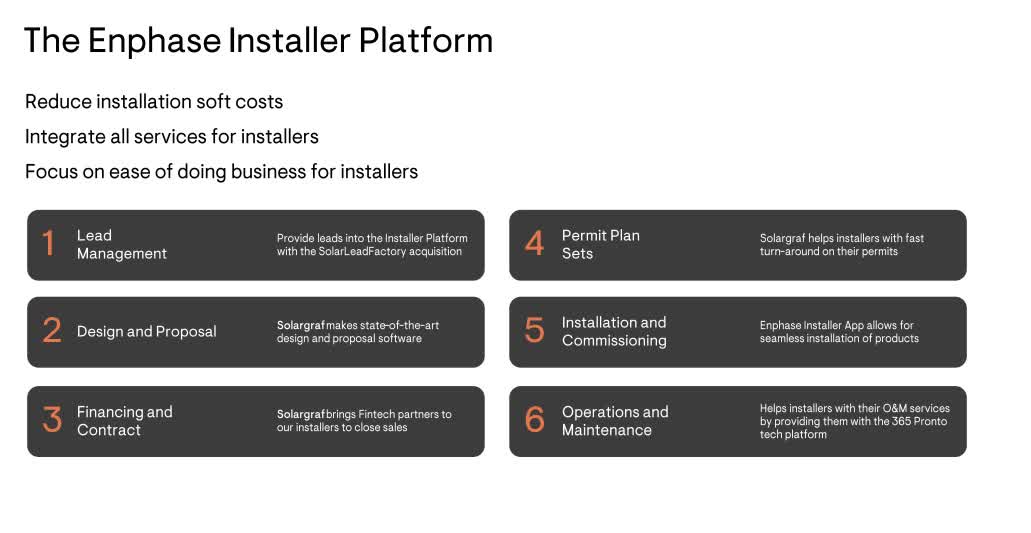 The Enphase Installer Platform

Reduce installation soft costs

Integrate all services for installers

Focus on ease of doing business for installers

1 Lead Management

Provide leads into the Installer Platform with the SolarLeadFactory acquisition

2 Design and Proposal

Solargraf makes state-of-the-art design and proposal software

3 Financing and Contract

Solargraf brings Fintech partners to our installers to close sales

4 Permit Plan Sets

Solargraf helps installers with fast turn-around on their permits

5 Installation and Commissioning

Enphase Installer App allows for seamless installation of products

6 Operations and Maintenance

Helps installers with their O&M services by providing them with the 365 Pronto tech platform